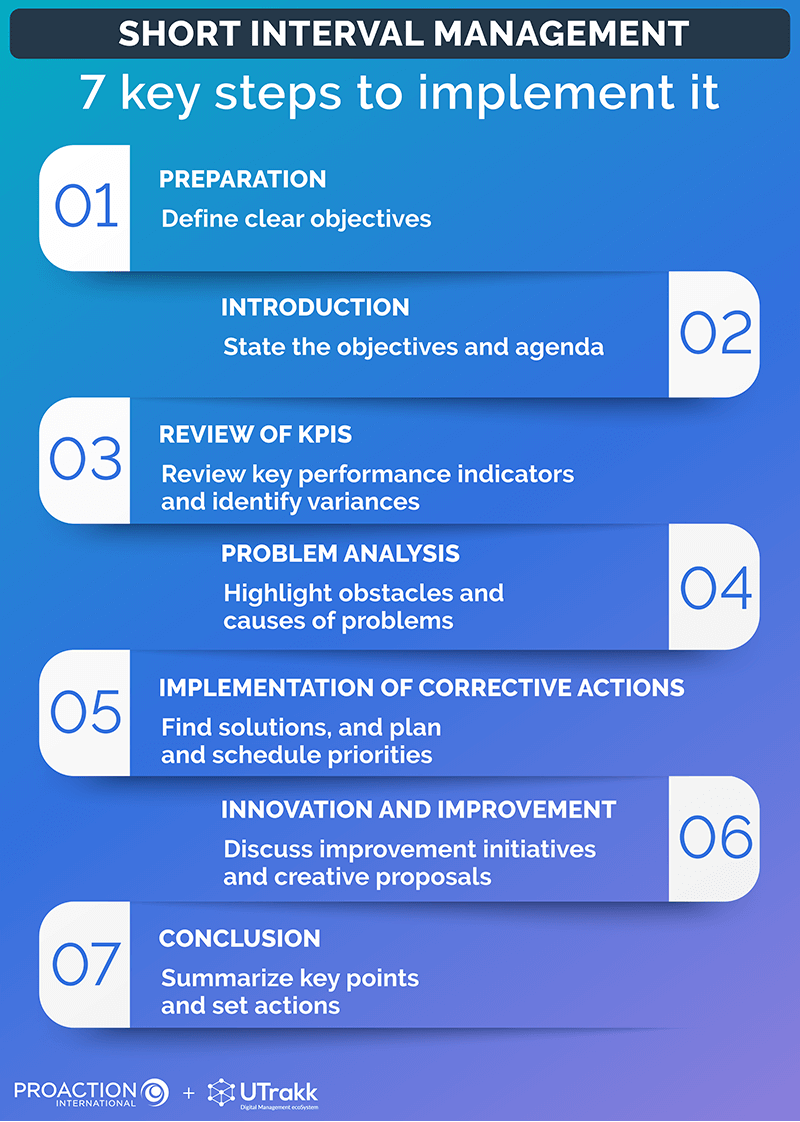 SHORT INTERVAL MANAGEMENT

7 key steps to implement it

01
PREPARATION
Define clear objectives

INTRODUCTION
State the objectives and agenda
02

03
REVIEW OF KPIS
Review key performance indicators and identify variances

PROBLEM ANALYSIS
Highlight obstacles and causes of problems
04

05
IMPLEMENTATION OF CORRECTIVE ACTIONS
Find solutions, and plan and schedule priorities

INNOVATION AND IMPROVEMENT
Discuss improvement initiatives and creative proposals
06

07
CONCLUSION
Summarize key points and set actions

PROACTION INTERNATIONAL + UTrakk Digital Management ecoSystem